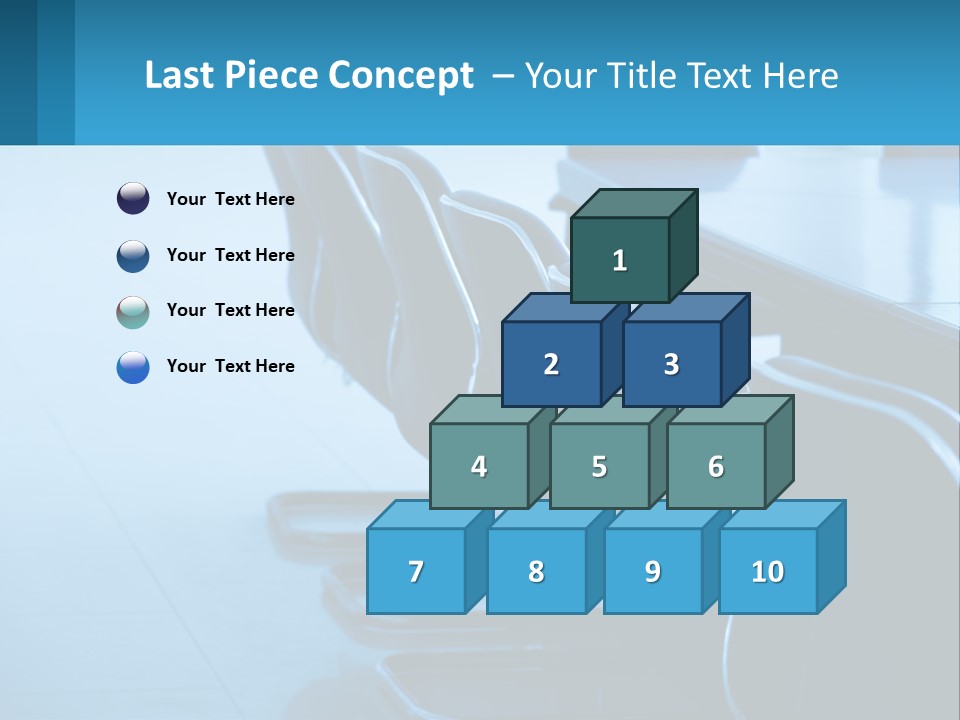 Last Piece Concept – Your Title Text Here

Your Text Here

Your Text Here

Your Text Here

Your Text Here

1

2 3

4 5 6

7 8 9 10